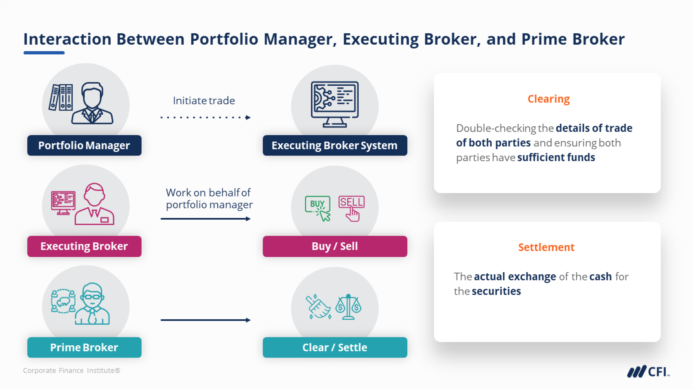 Interaction Between Portfolio Manager, Executing Broker, and Prime Broker

Portfolio Manager

Initiate trade

Executing Broker System

Executing Broker

Work on behalf of portfolio manager

BUY

SELL

Buy / Sell

Prime Broker

Clear / Settle

Clearing

Double-checking the details of trade of both parties and ensuring both parties have sufficient funds

Settlement

The actual exchange of the cash for the securities

Corporate Finance Institute®

CFI.